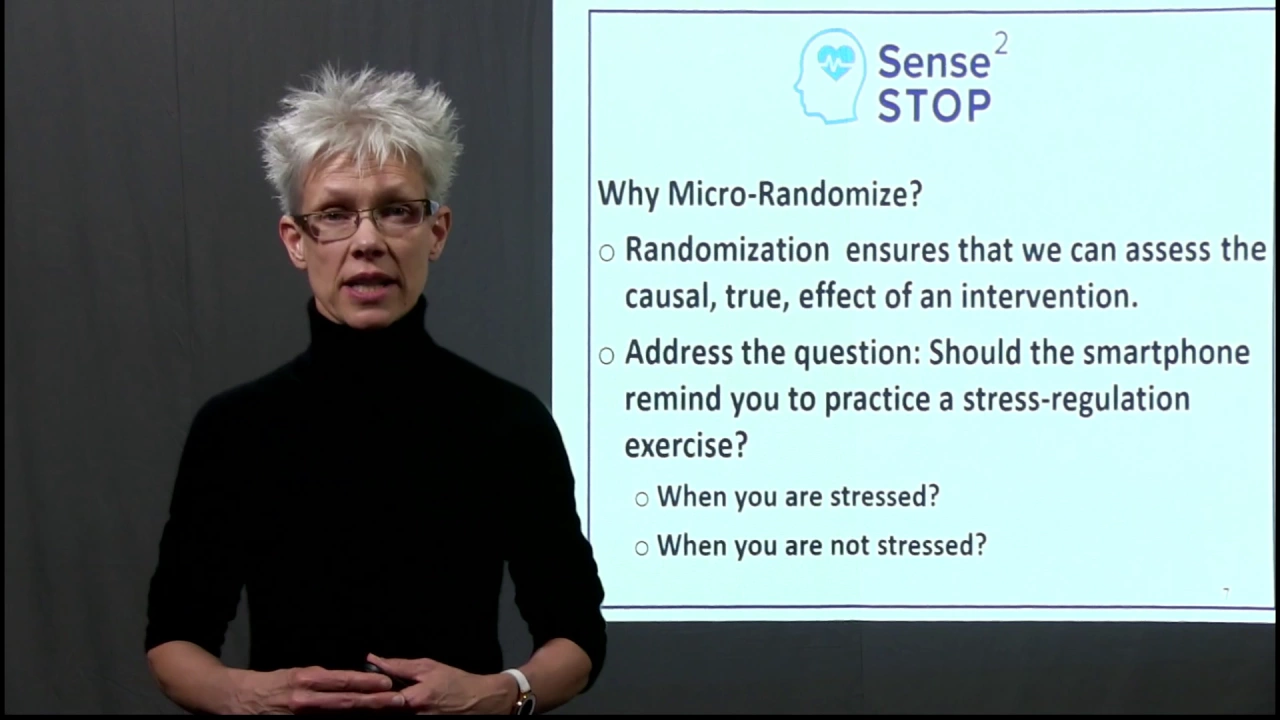 Sense$^2$ STOP

Why Micro-Randomize?

○ Randomization ensures that we can assess the causal, true, effect of an intervention.

○ Address the question: Should the smartphone remind you to practice a stress-regulation exercise?

○ When you are stressed?

○ When you are not stressed?

7